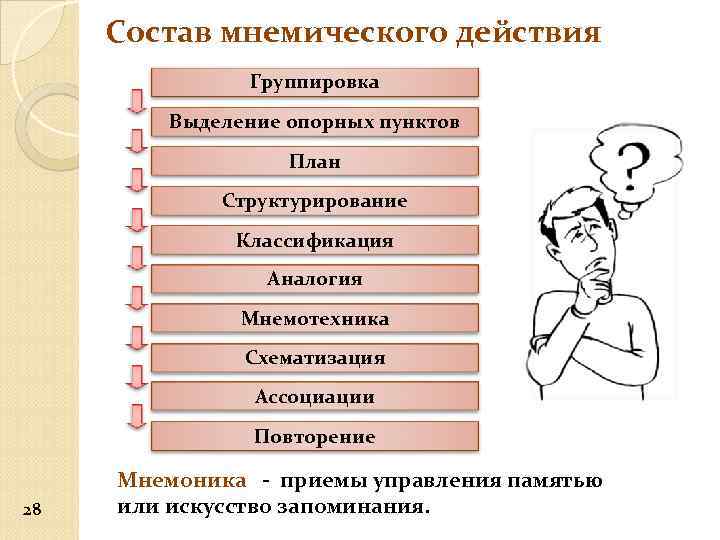 Состав мнемического действия

Группировка

Выделение опорных пунктов

План

Структурирование

Классификация

Аналогия

Мнемотехника

Схематизация

Ассоциации

Повторение

?

Мнемоника - приемы управления памятью или искусство запоминания.

28